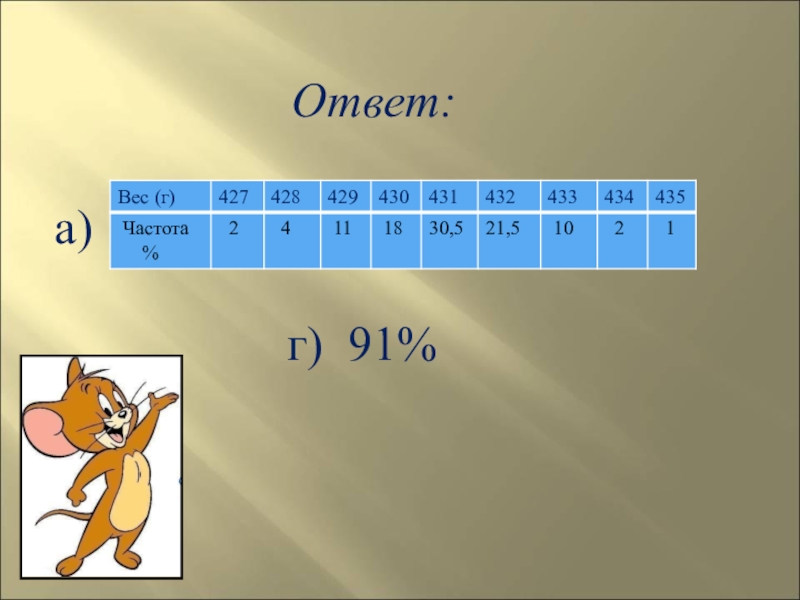 Ответ:

а)

| Вес (г) | 427 | 428 | 429 | 430 | 431 | 432 | 433 | 434 | 435 |
|---|---|---|---|---|---|---|---|---|---|
| Частота % | 2 | 4 | 11 | 18 | 30,5 | 21,5 | 10 | 2 | 1 |

г) 91%